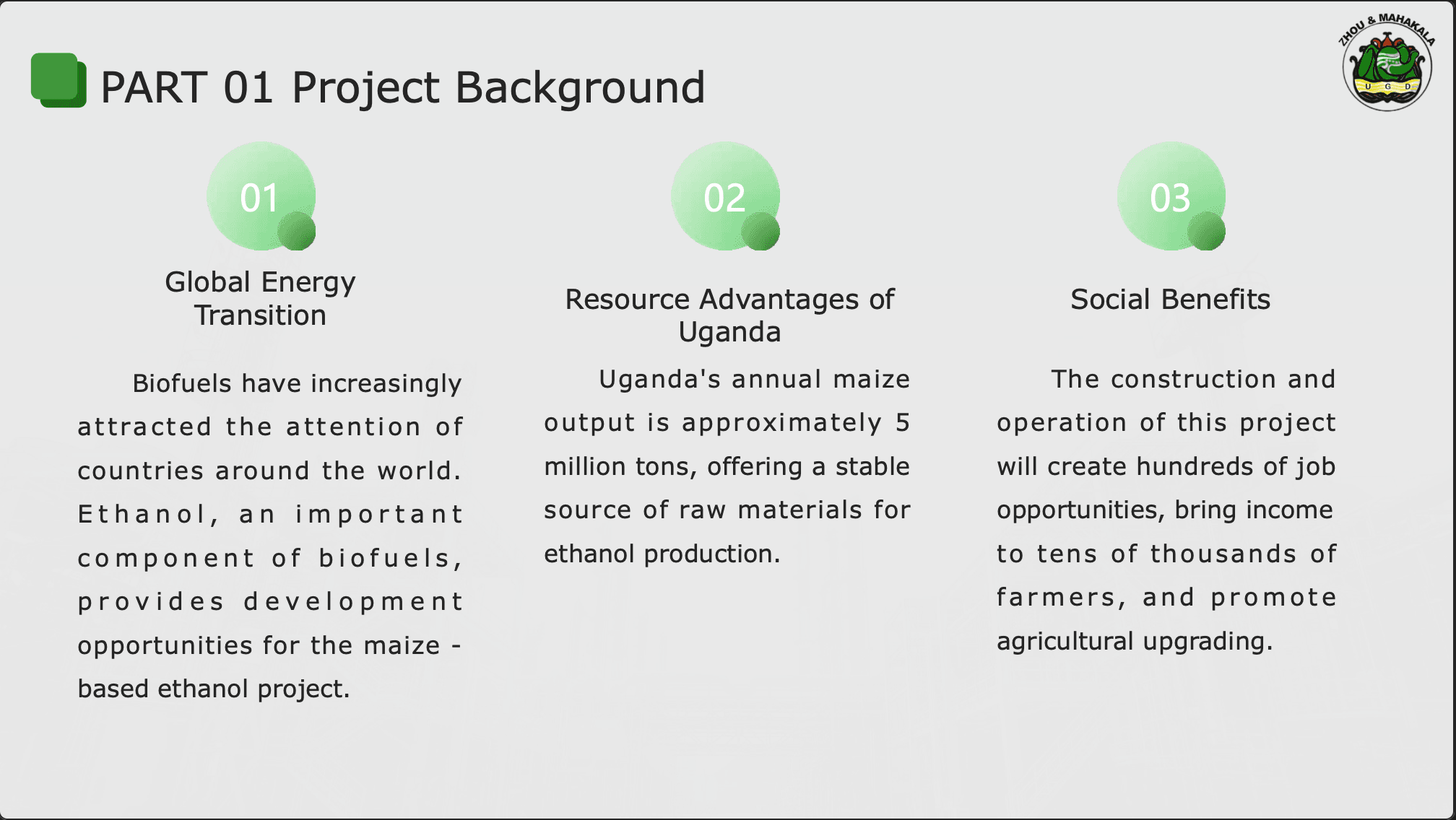 PART 01 Project Background

ZHOU & MAHAKALA
U G D

01

Global Energy Transition

Biofuels have increasingly attracted the attention of countries around the world. Ethanol, an important component of biofuels, provides development opportunities for the maize - based ethanol project.

02

Resource Advantages of Uganda

Uganda's annual maize output is approximately 5 million tons, offering a stable source of raw materials for ethanol production.

03

Social Benefits

The construction and operation of this project will create hundreds of job opportunities, bring income to tens of thousands of farmers, and promote agricultural upgrading.